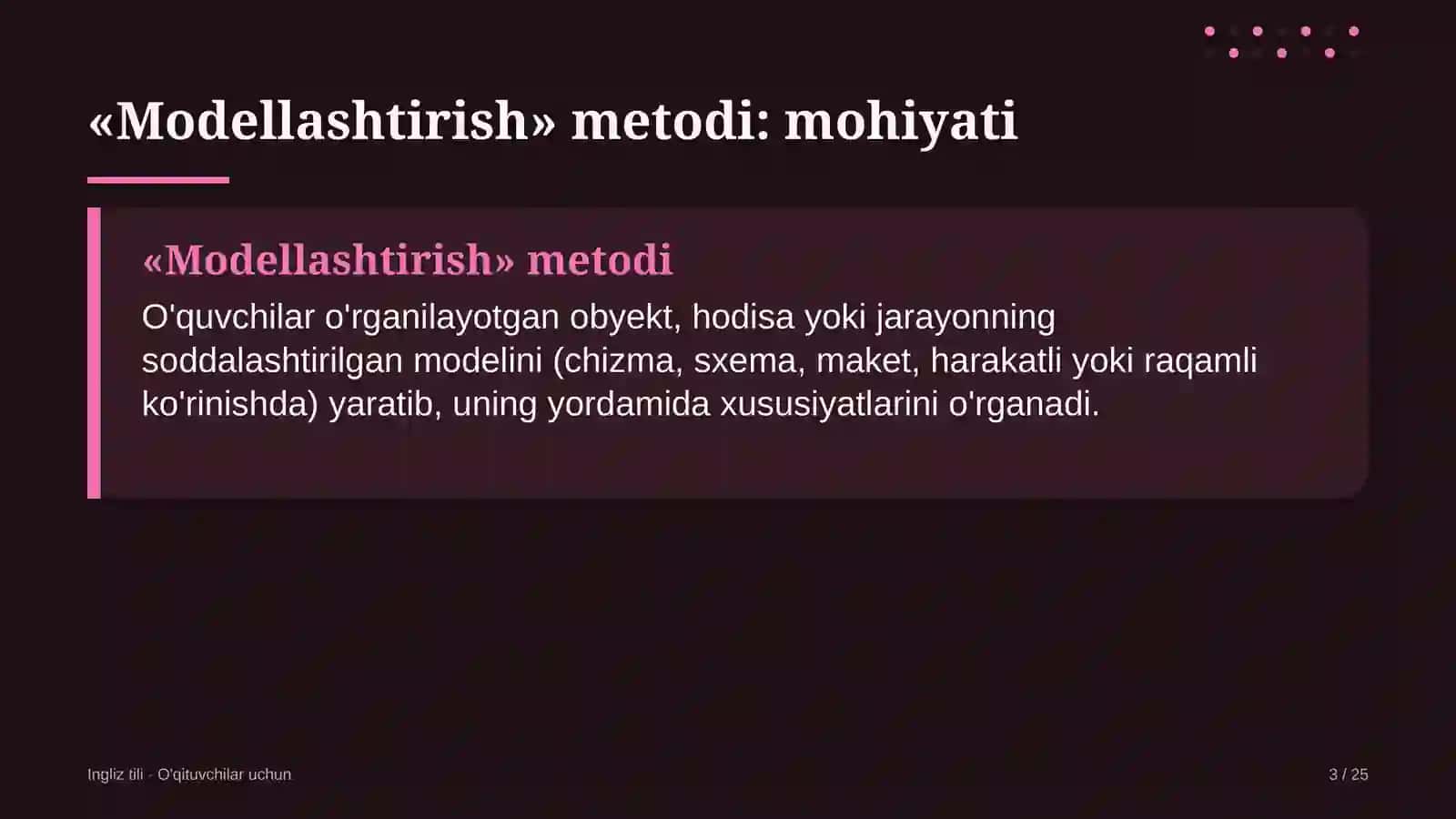 «Modellashtirish» metodi: mohiyati

«Modellashtirish» metodi

O'quvchilar o'rganilayotgan obyekt, hodisa yoki jarayonning soddalashtirilgan modelini (chizma, sxema, maket, harakatli yoki raqamli ko'rinishda) yaratib, uning yordamida xususiyatlarini o'rganadi.

Ingliz tili · O'qituvchilar uchun

3 / 25